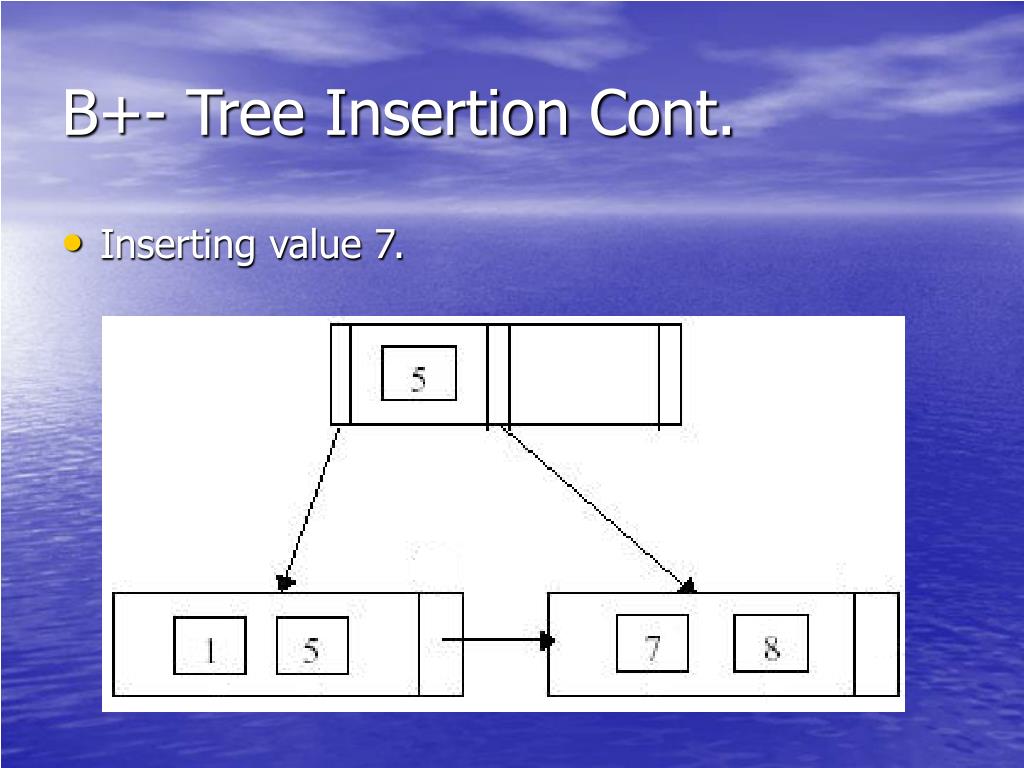 B+- Tree Insertion Cont.

• Inserting value 7.

5

1 5

7 8